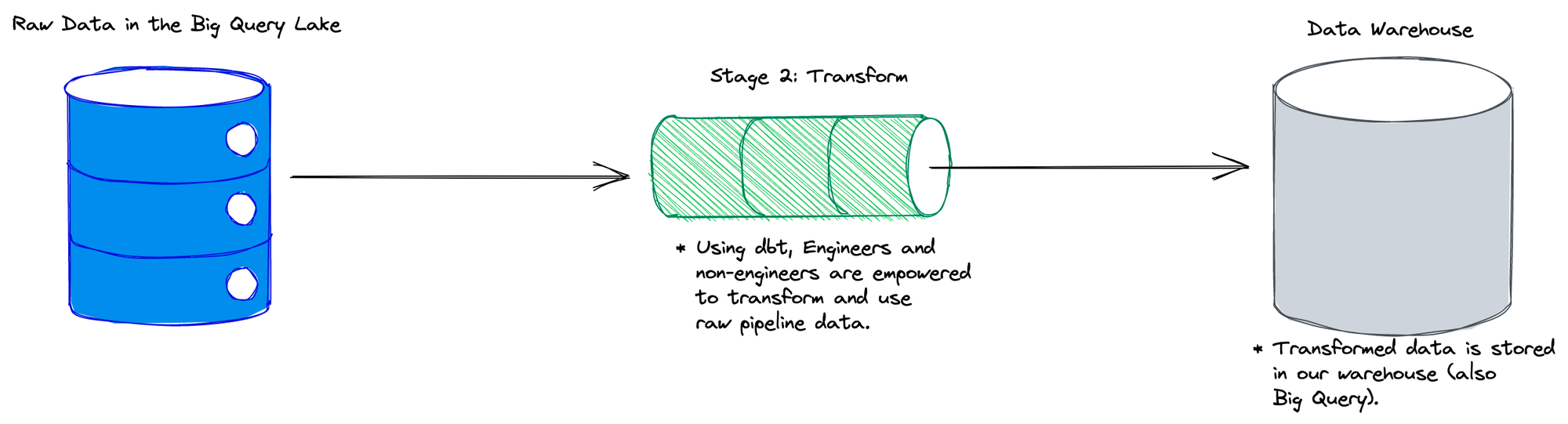 Raw Data in the Big Query Lake

Stage 2: Transform

* Using dbt, Engineers and non-engineers are empowered to transform and use raw pipeline data.

Data Warehouse

* Transformed data is stored in our warehouse (also Big Query).